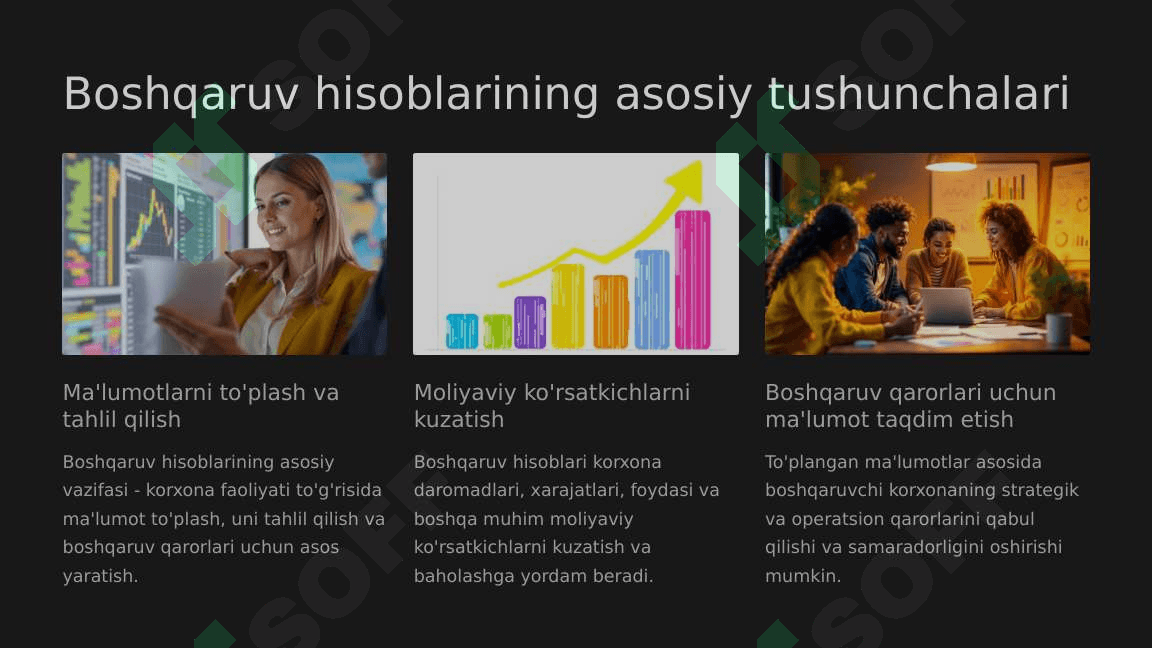 Boshqaruv hisoblarining asosiy tushunchalari

Ma'lumotlarni to'plash va tahlil qilish

Boshqaruv hisoblarining asosiy vazifasi - korxona faoliyati to'g'risida ma'lumot to'plash, uni tahlil qilish va boshqaruv qarorlari uchun asos yaratish.

Moliyaviy ko'rsatkichlarni kuzatish

Boshqaruv hisoblari korxona daromadlari, xarajatlari, foydasi va boshqa muhim moliyaviy ko'rsatkichlarni kuzatish va baholashga yordam beradi.

Boshqaruv qarorlari uchun ma'lumot taqdim etish

To'plangan ma'lumotlar asosida boshqaruvchi korxonaning strategik va operatsion qarorlarini qabul qilishi va samaradorligini oshirishi mumkin.